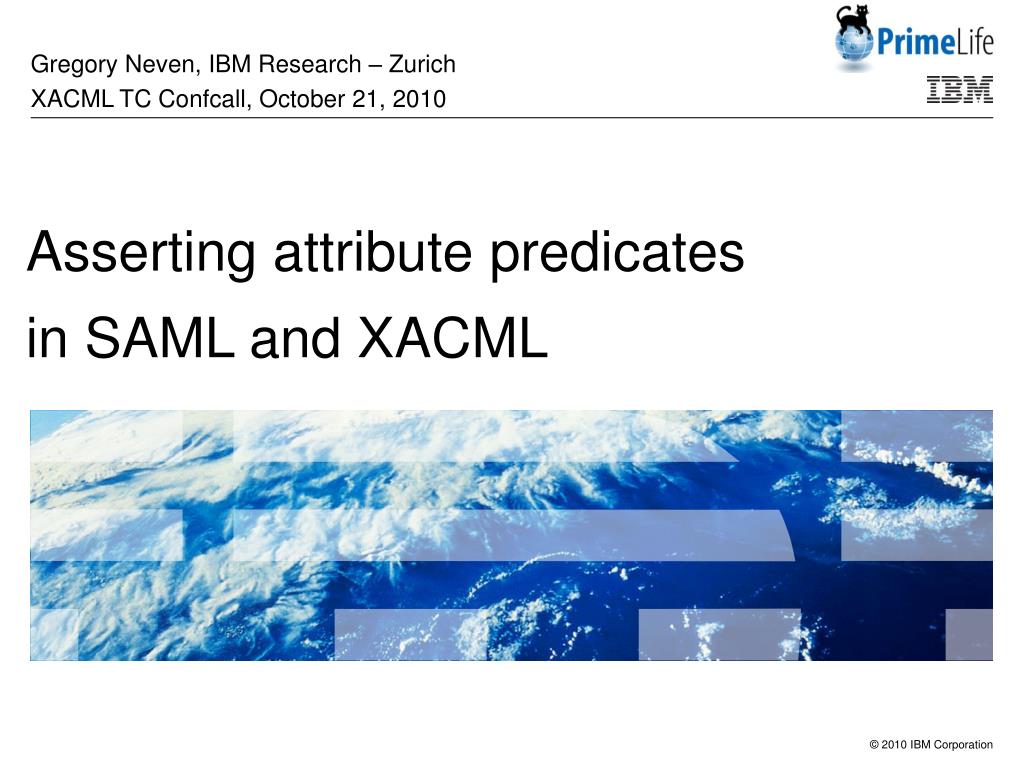 Gregory Neven, IBM Research – Zurich
XACML TC Confcall, October 21, 2010

PrimeLife
IBM

Asserting attribute predicates
in SAML and XACML

© 2010 IBM Corporation